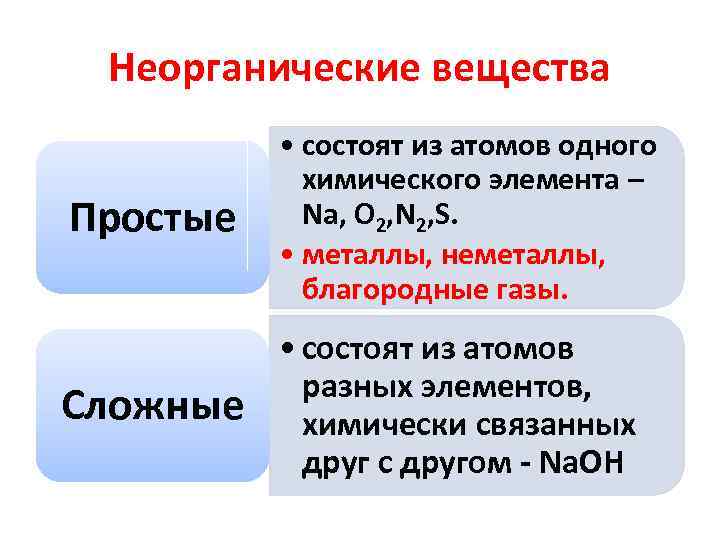 Неорганические вещества

Простые

• состоят из атомов одного химического элемента – Na, $O_2$,$N_2$,S.
• металлы, неметаллы, благородные газы.

Сложные

• состоят из атомов разных элементов, химически связанных друг с другом - NaOH